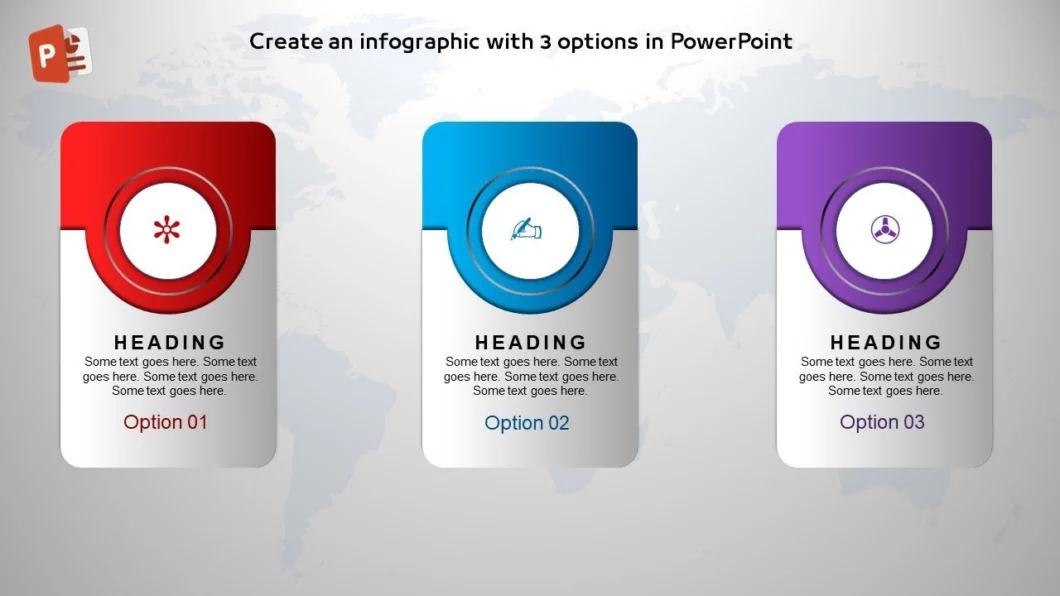 Create an infographic with 3 options in PowerPoint

HEADING
Some text goes here. Some text goes here. Some text goes here. Some text goes here.
Option 01

HEADING
Some text goes here. Some text goes here. Some text goes here. Some text goes here.
Option 02

HEADING
Some text goes here. Some text goes here. Some text goes here. Some text goes here.
Option 03